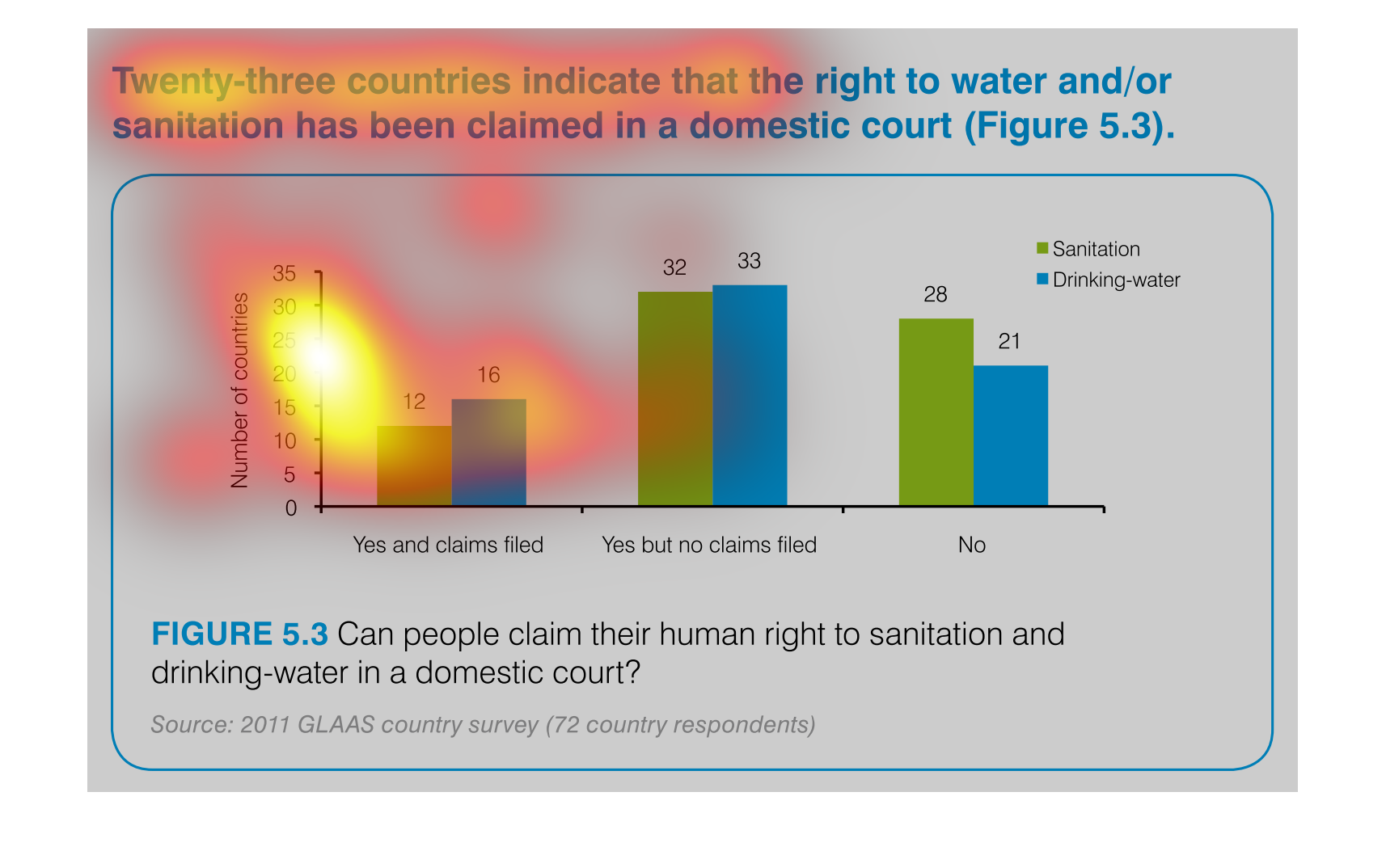 Twenty-three countries indicate that the right to water and/or sanitation has been claimed in a domestic court (Figure 5.3).

Sanitation
Drinking-water

Number of countries

35
30
25
20
15
10
5
0

12
16
32
33
28
21

Yes and claims filed
Yes but no claims filed
No

FIGURE 5.3 Can people claim their human right to sanitation and drinking-water in a domestic court?

Source: 2011 GLAAS country survey (72 country respondents)